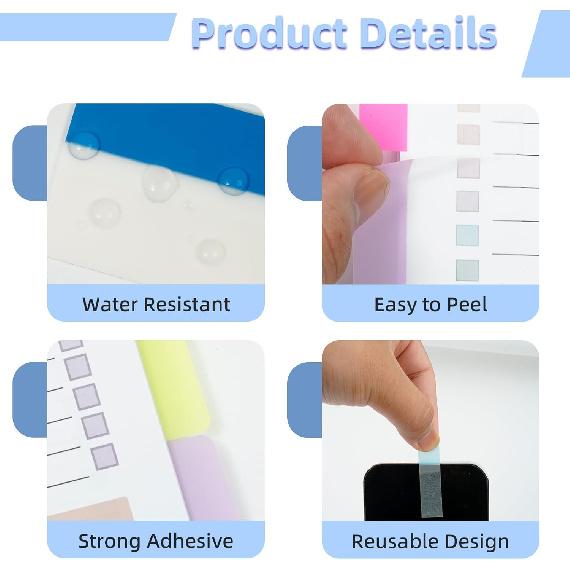 Product Details

Water Resistant

Easy to Peel

Strong Adhesive

Reusable Design